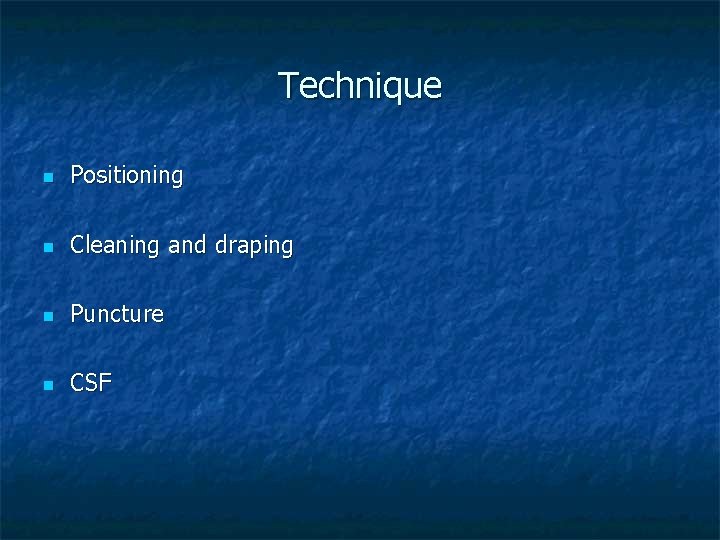 Technique

- Positioning
- Cleaning and draping
- Puncture
- CSF